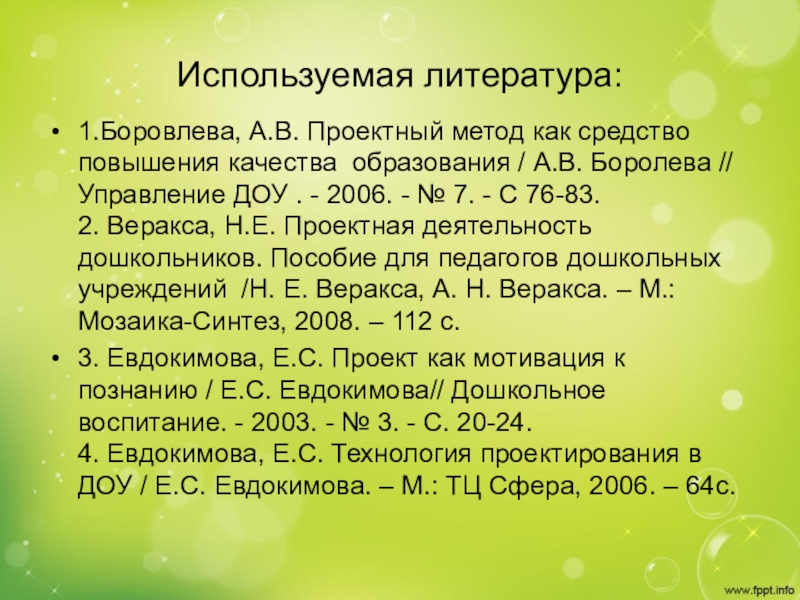 Используемая литература:

• 1.Боровлева, А.В. Проектный метод как средство повышения качества образования / А.В. Боролева // Управление ДОУ . - 2006. - № 7. - С 76-83.
2. Веракса, Н.Е. Проектная деятельность дошкольников. Пособие для педагогов дошкольных учреждений /Н. Е. Веракса, А. Н. Веракса. – М.: Мозаика-Синтез, 2008. – 112 с.

• 3. Евдокимова, Е.С. Проект как мотивация к познанию / Е.С. Евдокимова// Дошкольное воспитание. - 2003. - № 3. - С. 20-24.
4. Евдокимова, Е.С. Технология проектирования в ДОУ / Е.С. Евдокимова. – М.: ТЦ Сфера, 2006. – 64с.

www.fppt.info